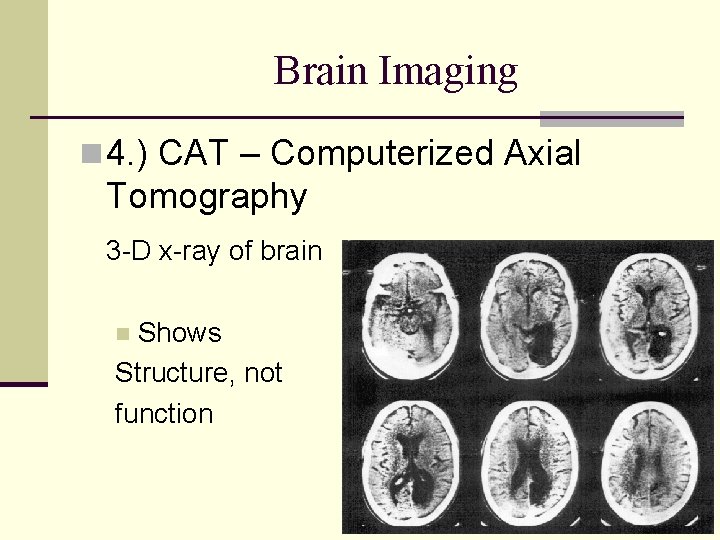 Brain Imaging

4.) CAT – Computerized Axial Tomography

3-D x-ray of brain

Shows Structure, not function